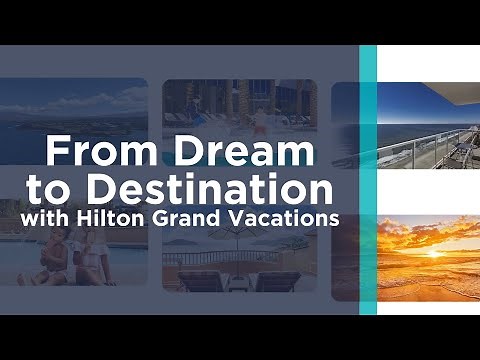 From Dream to Destination
with Hilton Grand Vacations